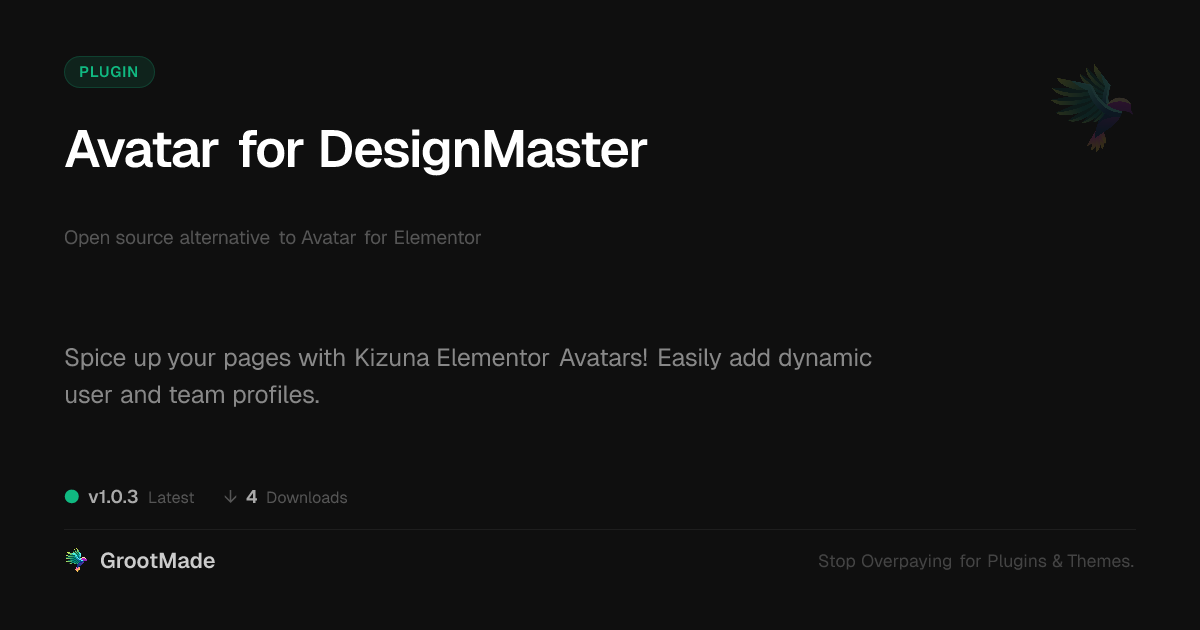 PLUGIN

Avatar for DesignMaster

Open source alternative to Avatar for Elementor

Spice up your pages with Kizuna Elementor Avatars! Easily add dynamic user and team profiles.

v1.0.3 Latest ↓ 4 Downloads

GrootMade

Stop Overpaying for Plugins & Themes.